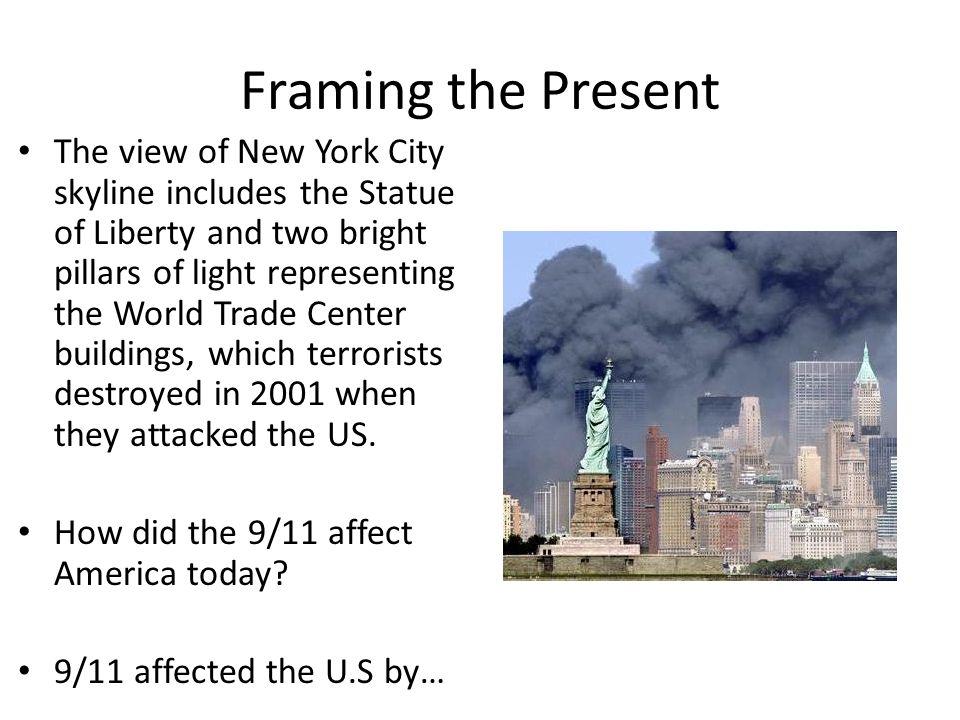 Framing the Present

• The view of New York City skyline includes the Statue of Liberty and two bright pillars of light representing the World Trade Center buildings, which terrorists destroyed in 2001 when they attacked the US.

• How did the 9/11 affect America today?

• 9/11 affected the U.S by…